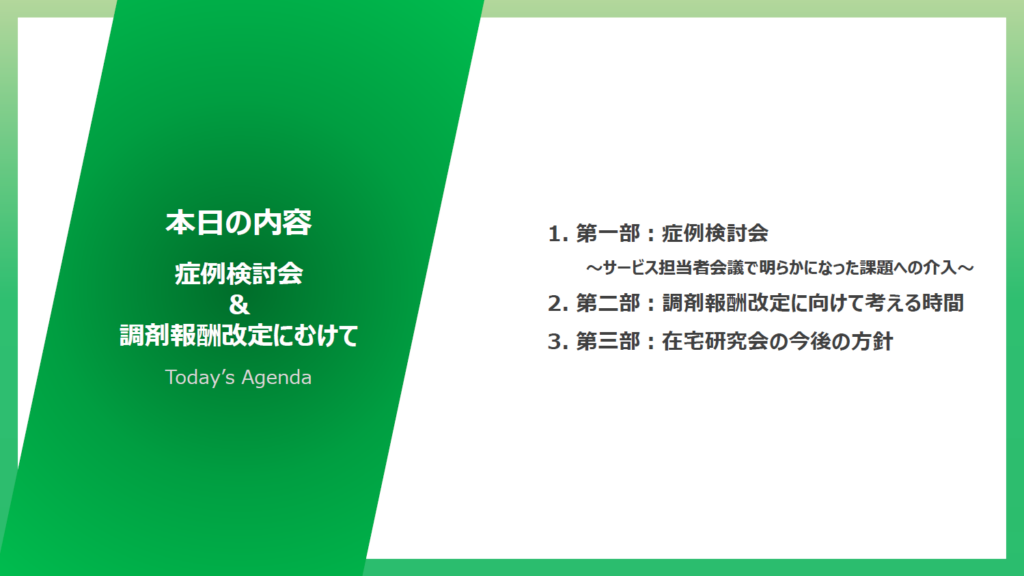 本日の内容

症例検討会
&
調剤報酬改定にむけて

Today's Agenda

1. 第一部：症例検討会
～サービス担当者会議で明らかになった課題への介入～
2. 第二部：調剤報酬改定に向けて考える時間
3. 第三部：在宅研究会の今後の方針